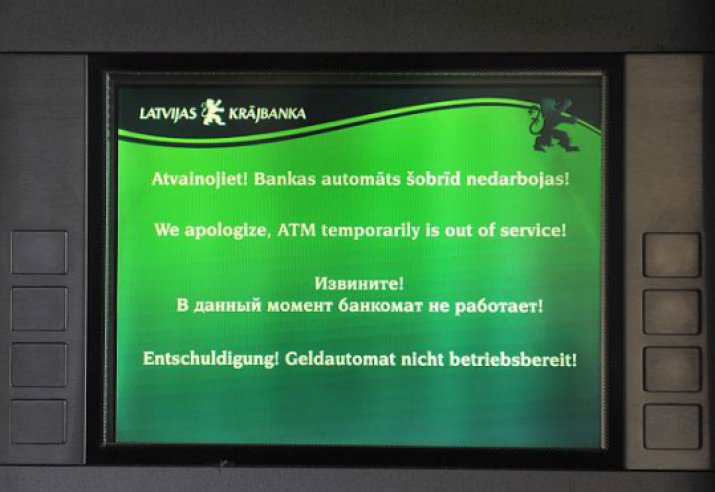 LATVIJAS KRĀJBANKA

Atvainojiet! Bankas automāts šobrīd nedarbojas!

We apologize, ATM temporarily is out of service!

Извините!
В данный момент банкомат не работает!

Entschuldigung! Geldautomat nicht betriebsbereit!